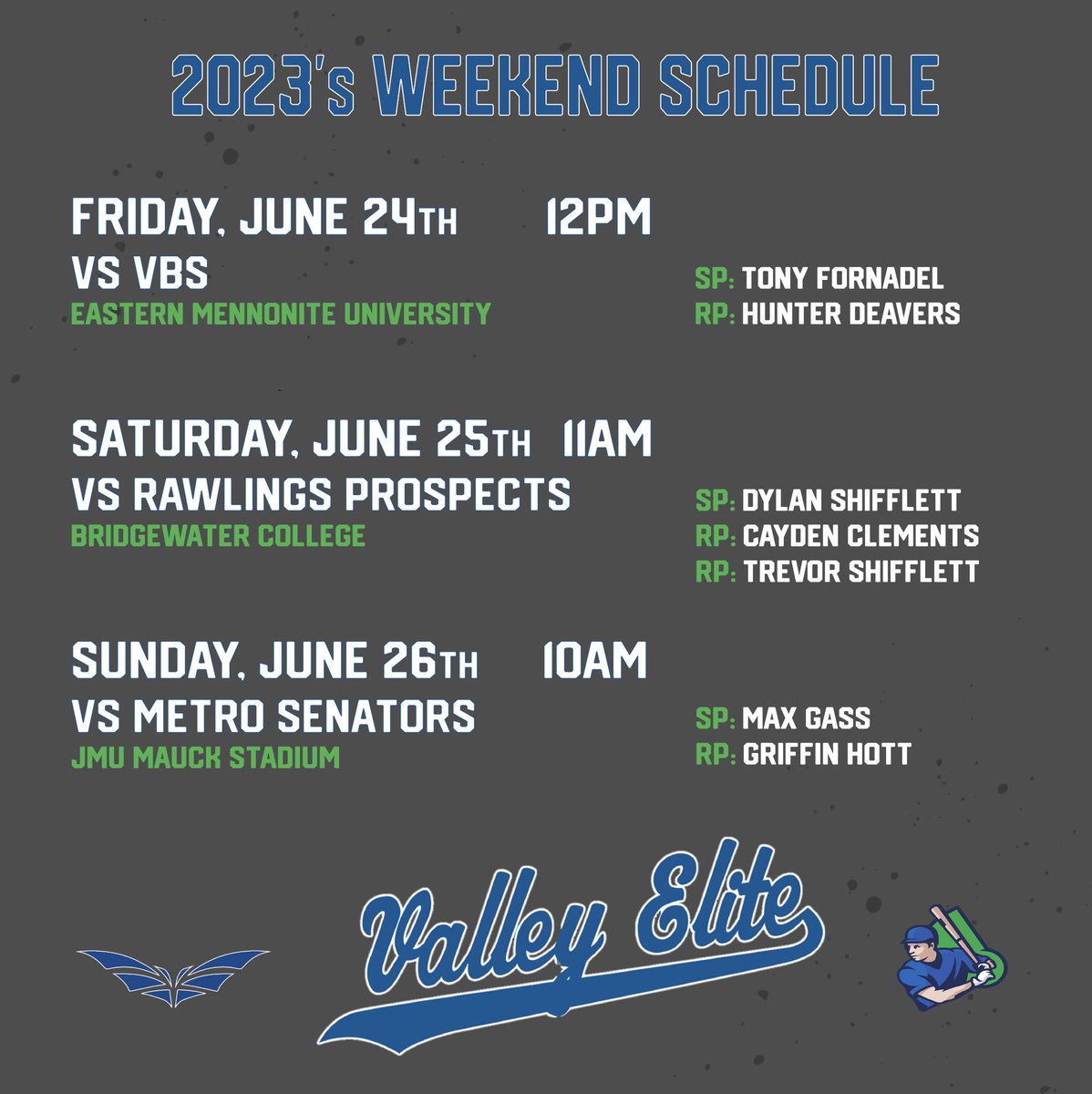 2023's WEEKEND SCHEDULE

FRIDAY, JUNE 24TH 12PM
VS VBS
EASTERN MENNONITE UNIVERSITY

SP: TONY FORNADEL
RP: HUNTER DEAVERS

SATURDAY, JUNE 25TH 11AM
VS RAWLINGS PROSPECTS
BRIDGEWATER COLLEGE

SP: DYLAN SHIFFLETT
RP: CAYDEN CLEMENTS
RP: TREVOR SHIFFLETT

SUNDAY, JUNE 26TH 10AM
VS METRO SENATORS
JMU MAUCK STADIUM

SP: MAX GASS
RP: GRIFFIN HOTT

Valley Elite